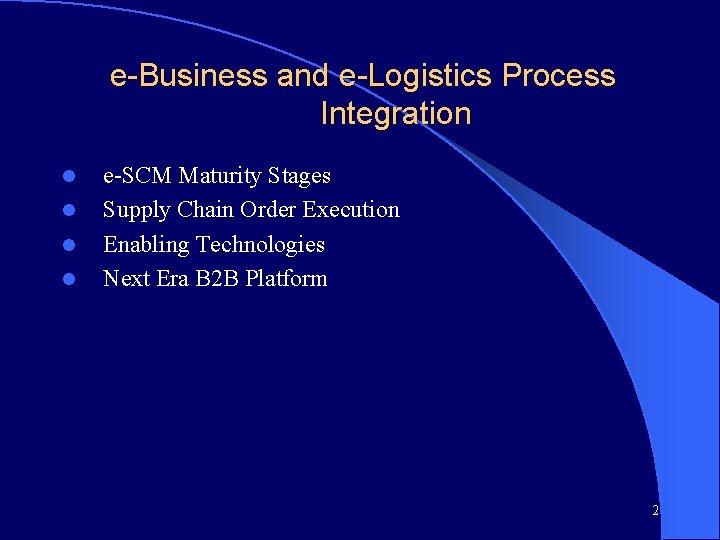 e-Business and e-Logistics Process Integration

- e-SCM Maturity Stages
- Supply Chain Order Execution
- Enabling Technologies
- Next Era B2B Platform

2